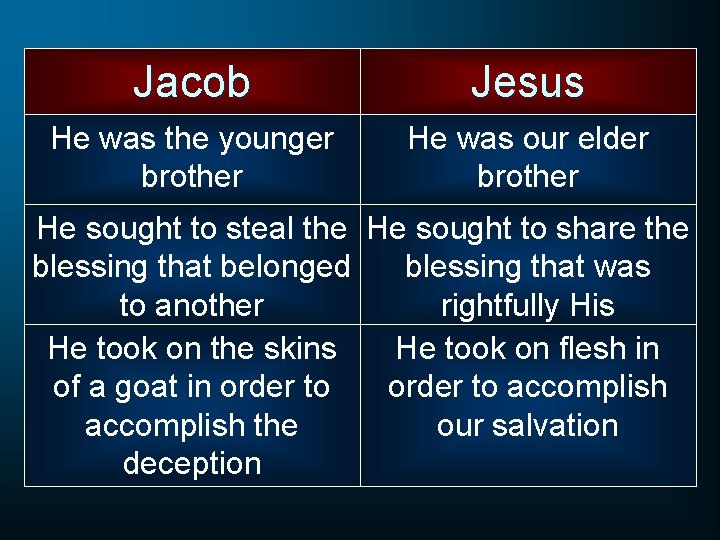 | Jacob | Jesus |
|---|---|
| He was the younger brother | He was our elder brother |
| He sought to steal the blessing that belonged to another | He sought to share the blessing that was rightfully His |
| He took on the skins of a goat in order to accomplish the deception | He took on flesh in order to accomplish our salvation |